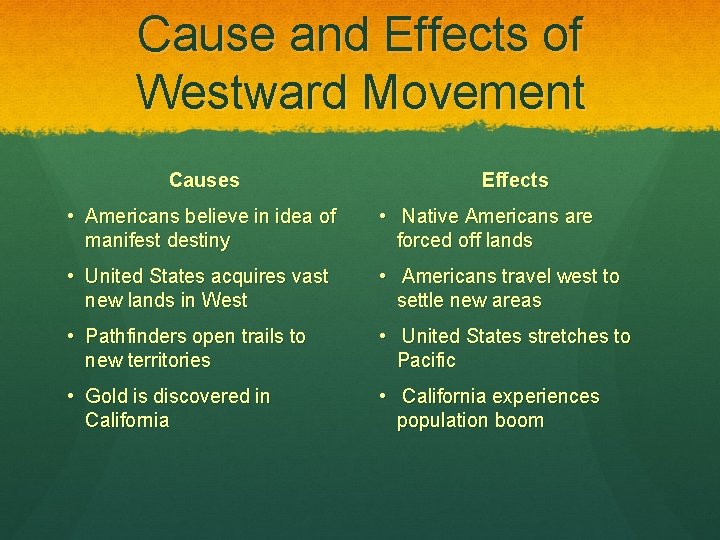 Cause and Effects of Westward Movement

Causes

• Americans believe in idea of manifest destiny

• United States acquires vast new lands in West

• Pathfinders open trails to new territories

• Gold is discovered in California

Effects

• Native Americans are forced off lands

• Americans travel west to settle new areas

• United States stretches to Pacific

• California experiences population boom